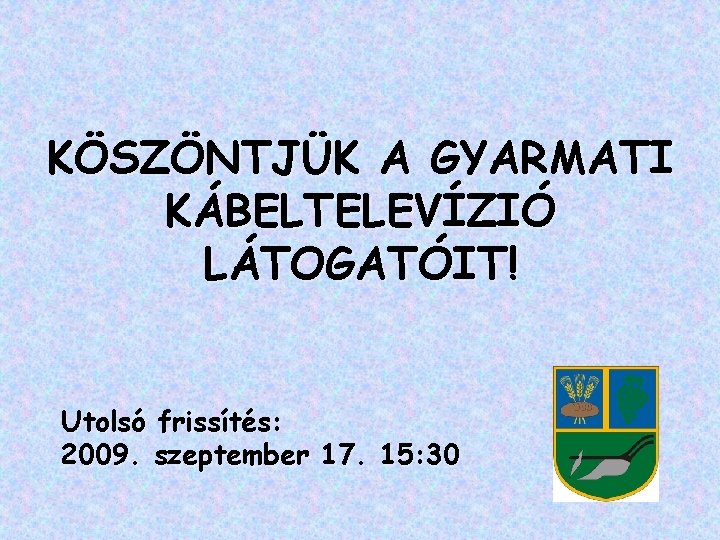 KÖSZÖNTJÜK A GYARMATI KÁBELTELEVÍZIÓ LÁTOGATÓIT!

Utolsó frissítés:
2009. szeptember 17. 15:30